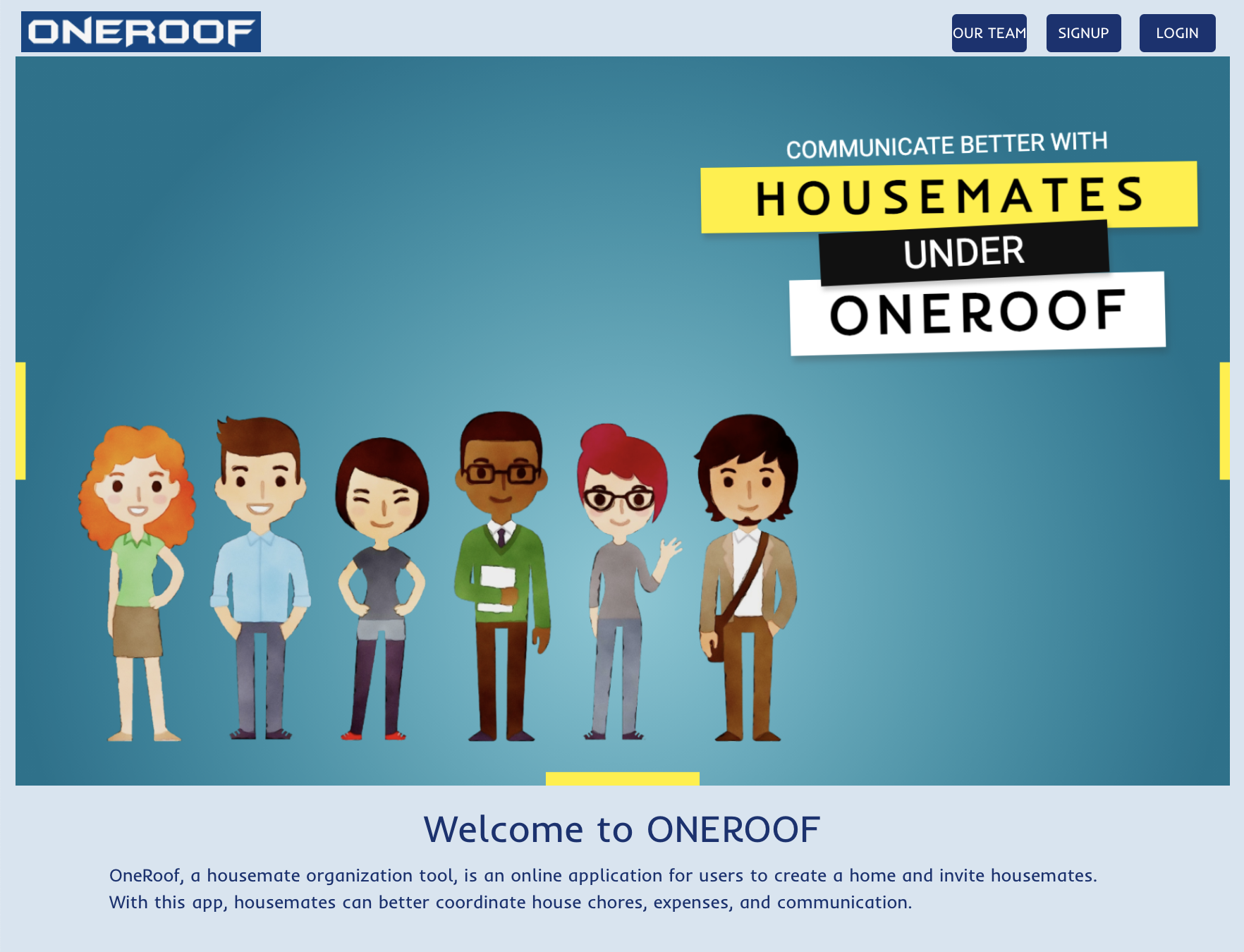 ONEROOF

OUR TEAM SIGNUP LOGIN

COMMUNICATE BETTER WITH
HOUSEMATES
UNDER
ONEROOF

Welcome to ONEROOF

OneRoof, a housemate organization tool, is an online application for users to create a home and invite housemates. With this app, housemates can better coordinate house chores, expenses, and communication.